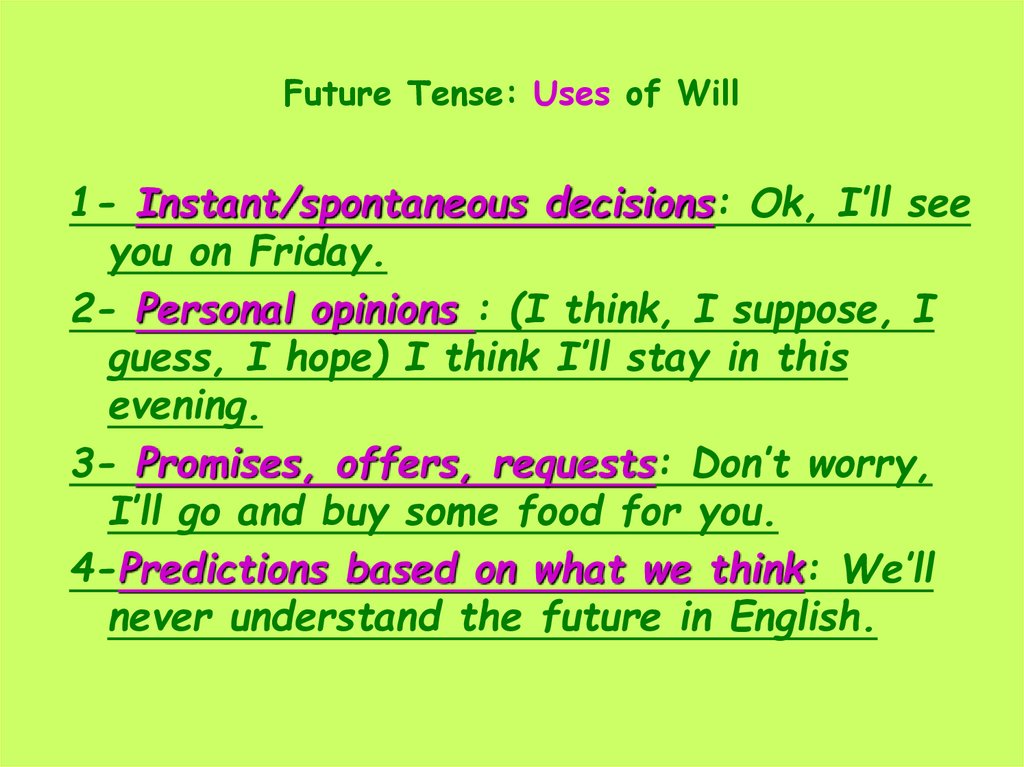 Future Tense: Uses of Will

1- Instant/spontaneous decisions: Ok, I'll see you on Friday.

2- Personal opinions : (I think, I suppose, I guess, I hope) I think I'll stay in this evening.

3- Promises, offers, requests: Don't worry, I'll go and buy some food for you.

4-Predictions based on what we think: We'll never understand the future in English.